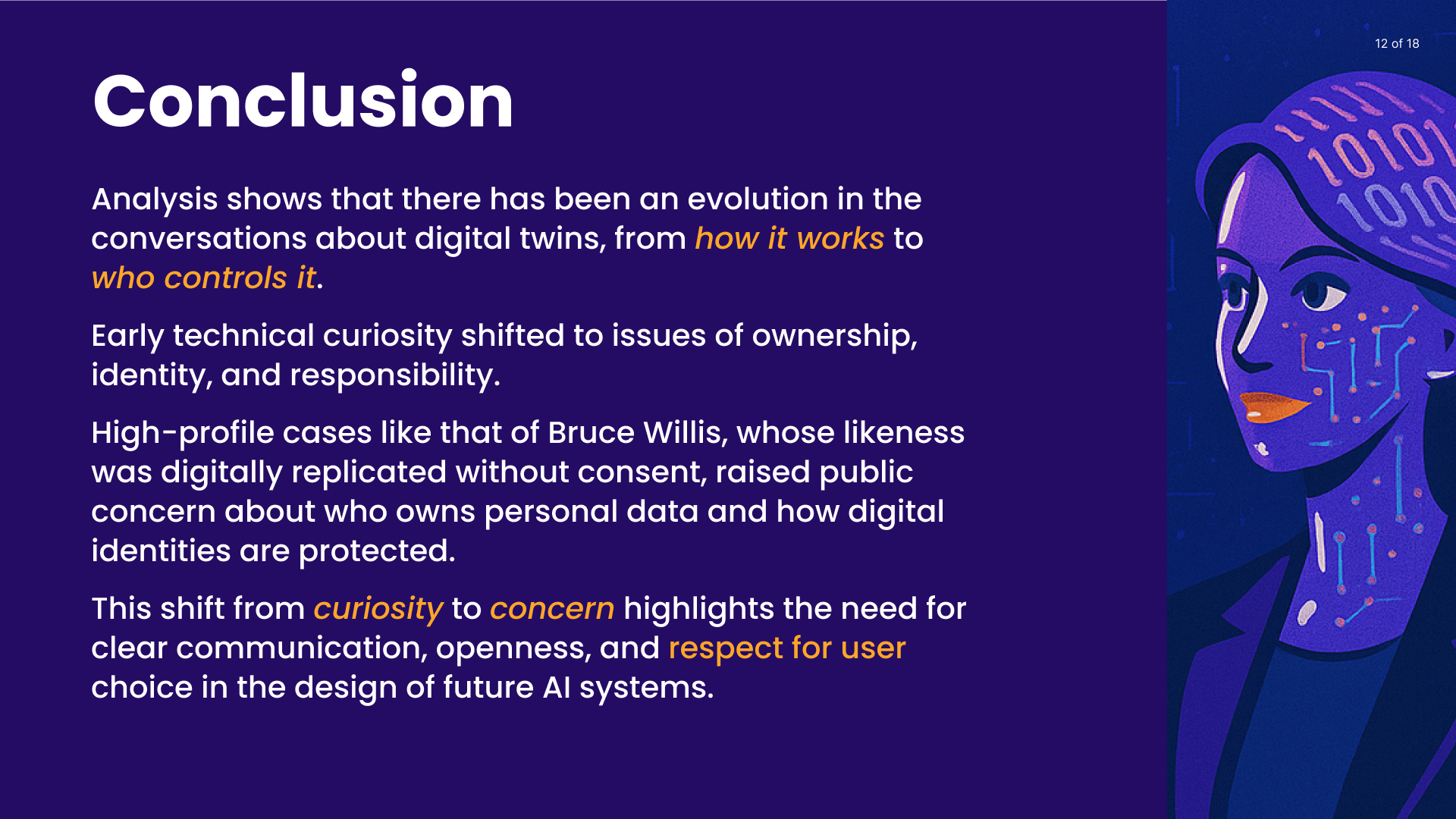 12 of 18

Conclusion

Analysis shows that there has been an evolution in the conversations about digital twins, from how it works to who controls it.

Early technical curiosity shifted to issues of ownership, identity, and responsibility.

High-profile cases like that of Bruce Willis, whose likeness was digitally replicated without consent, raised public concern about who owns personal data and how digital identities are protected.

This shift from curiosity to concern highlights the need for clear communication, openness, and respect for user choice in the design of future AI systems.

10101
1010